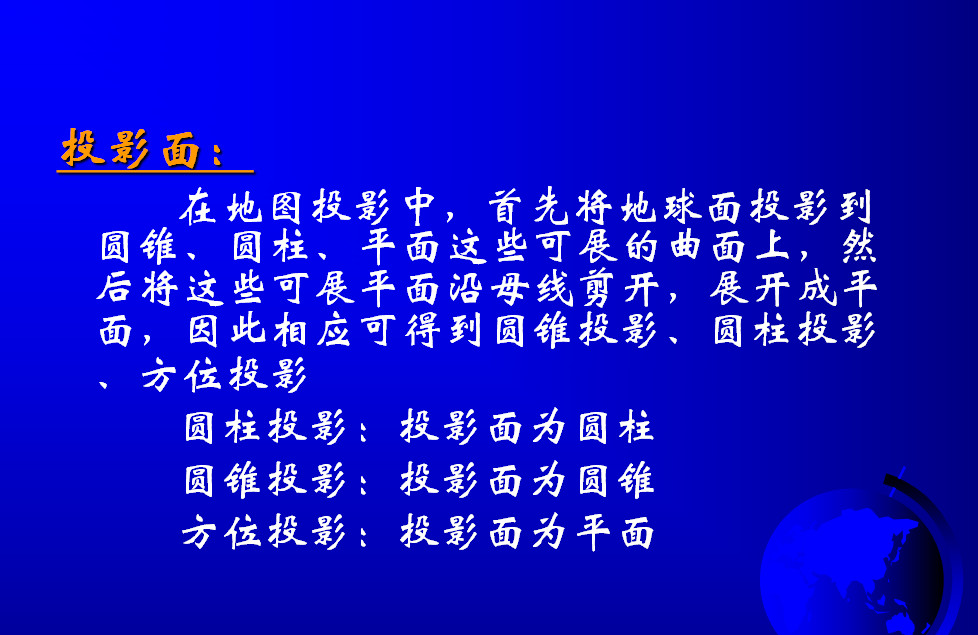 投影面：

在地图投影中，首先将地球面投影到圆锥、圆柱、平面这些可展的曲面上，然后将这些可展平面沿母线剪开，展开成平面，因此相应可得到圆锥投影、圆柱投影、方位投影

圆柱投影：投影面为圆柱

圆锥投影：投影面为圆锥

方位投影：投影面为平面